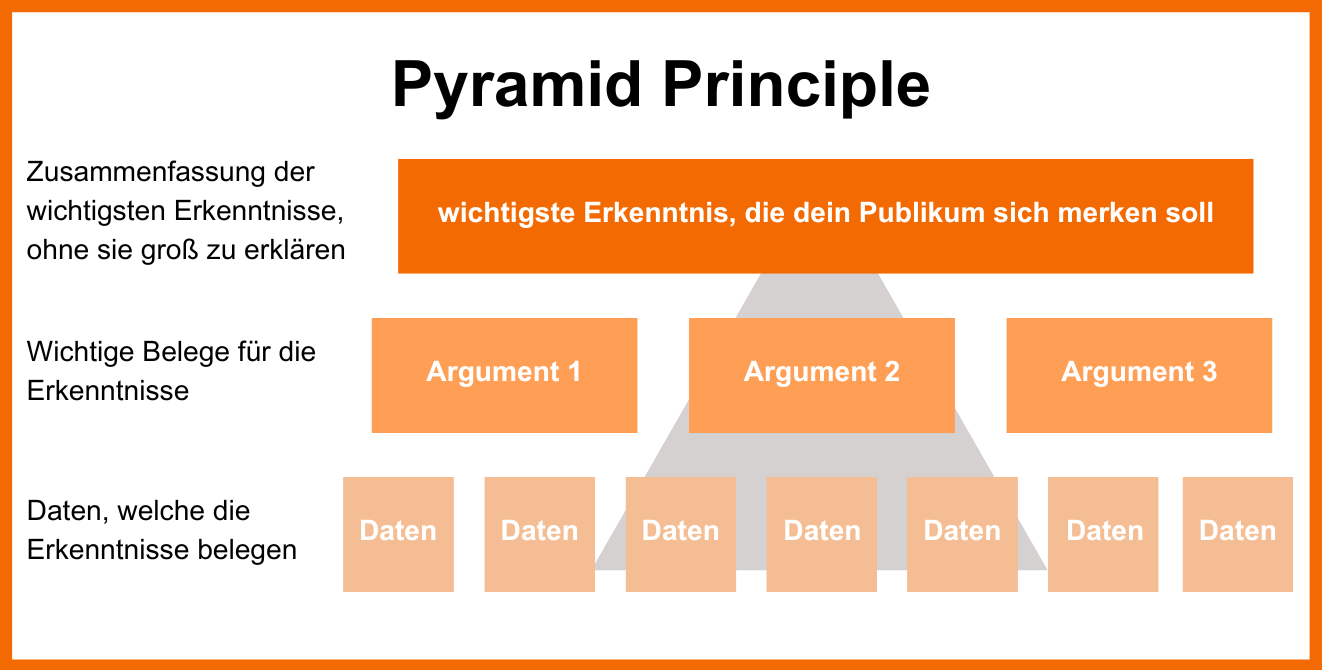 Pyramid Principle

Zusammenfassung der wichtigsten Erkenntnisse, ohne sie groß zu erklären

wichtigste Erkenntnis, die dein Publikum sich merken soll

Wichtige Belege für die Erkenntnisse

Argument 1

Argument 2

Argument 3

Daten, welche die Erkenntnisse belegen

Daten

Daten

Daten

Daten

Daten

Daten

Daten